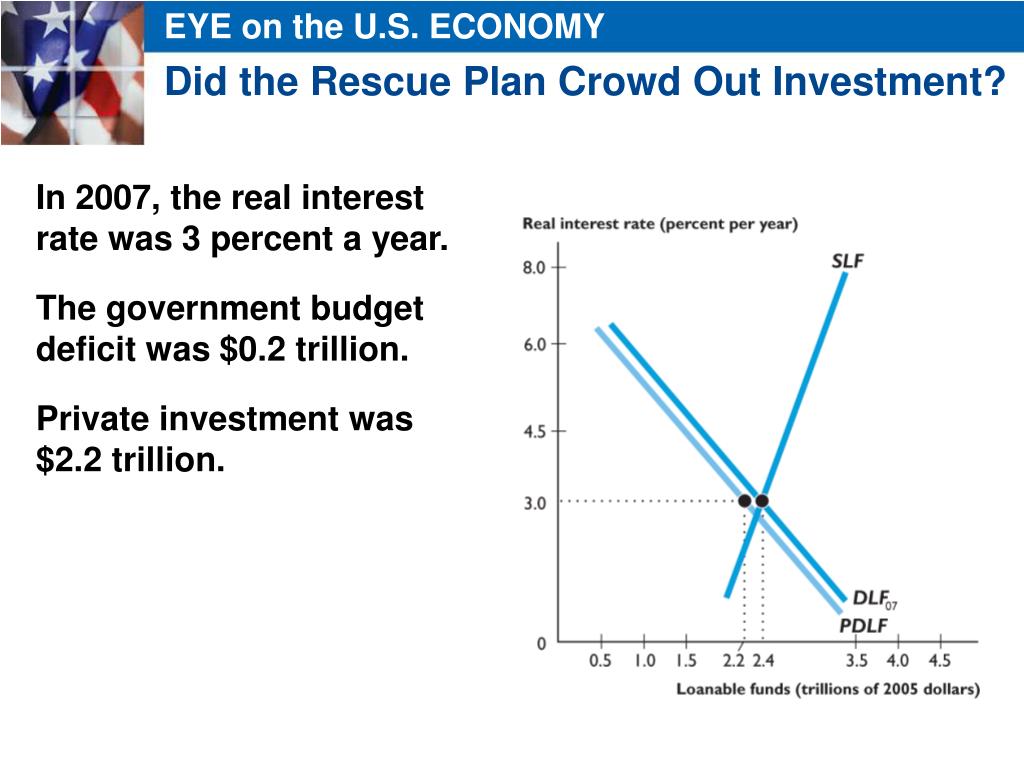 EYE on the U.S. ECONOMY

Did the Rescue Plan Crowd Out Investment?

In 2007, the real interest rate was 3 percent a year.

The government budget deficit was $0.2 trillion.

Private investment was $2.2 trillion.

Real interest rate (percent per year)

8.0
6.0
4.5
3.0
0

SLF

$DLF_{07}$

PDLF

0.5 1.0 1.5 2.2 2.4 3.5 4.0 4.5

Loanable funds (trillions of 2005 dollars)